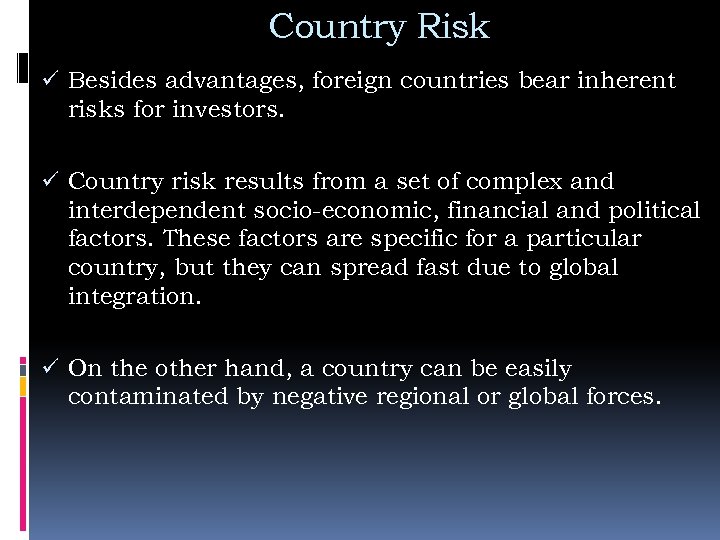 Country Risk

✓ Besides advantages, foreign countries bear inherent risks for investors.

✓ Country risk results from a set of complex and interdependent socio-economic, financial and political factors. These factors are specific for a particular country, but they can spread fast due to global integration.

✓ On the other hand, a country can be easily contaminated by negative regional or global forces.